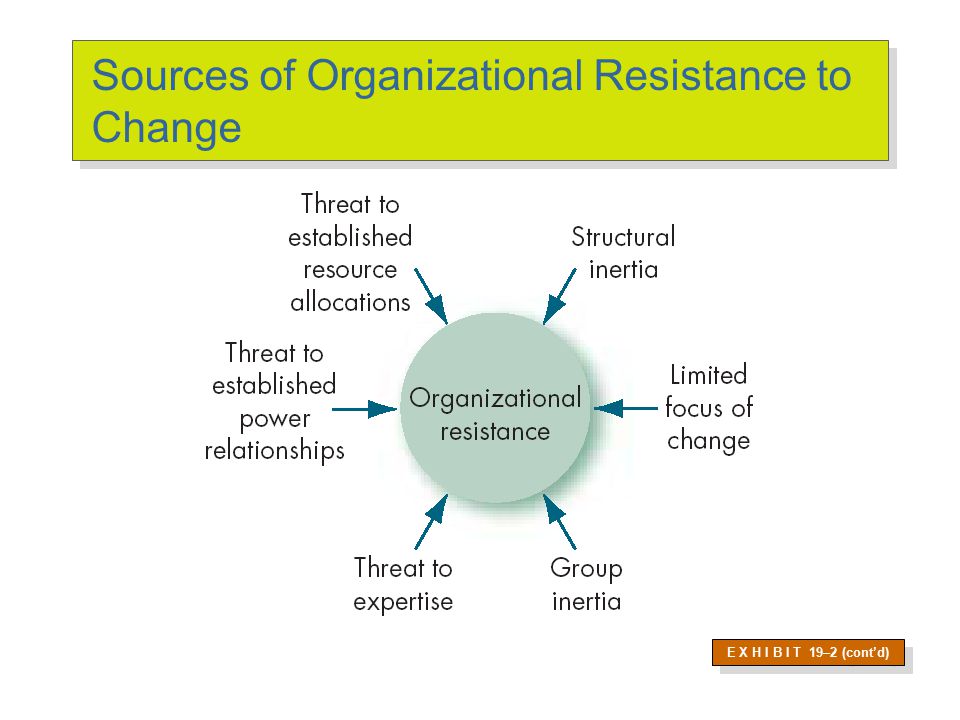 Sources of Organizational Resistance to Change

Threat to established resource allocations

Structural inertia

Threat to established power relationships

Organizational resistance

Limited focus of change

Threat to expertise

Group inertia

E X H I B I T 19–2 (cont'd)